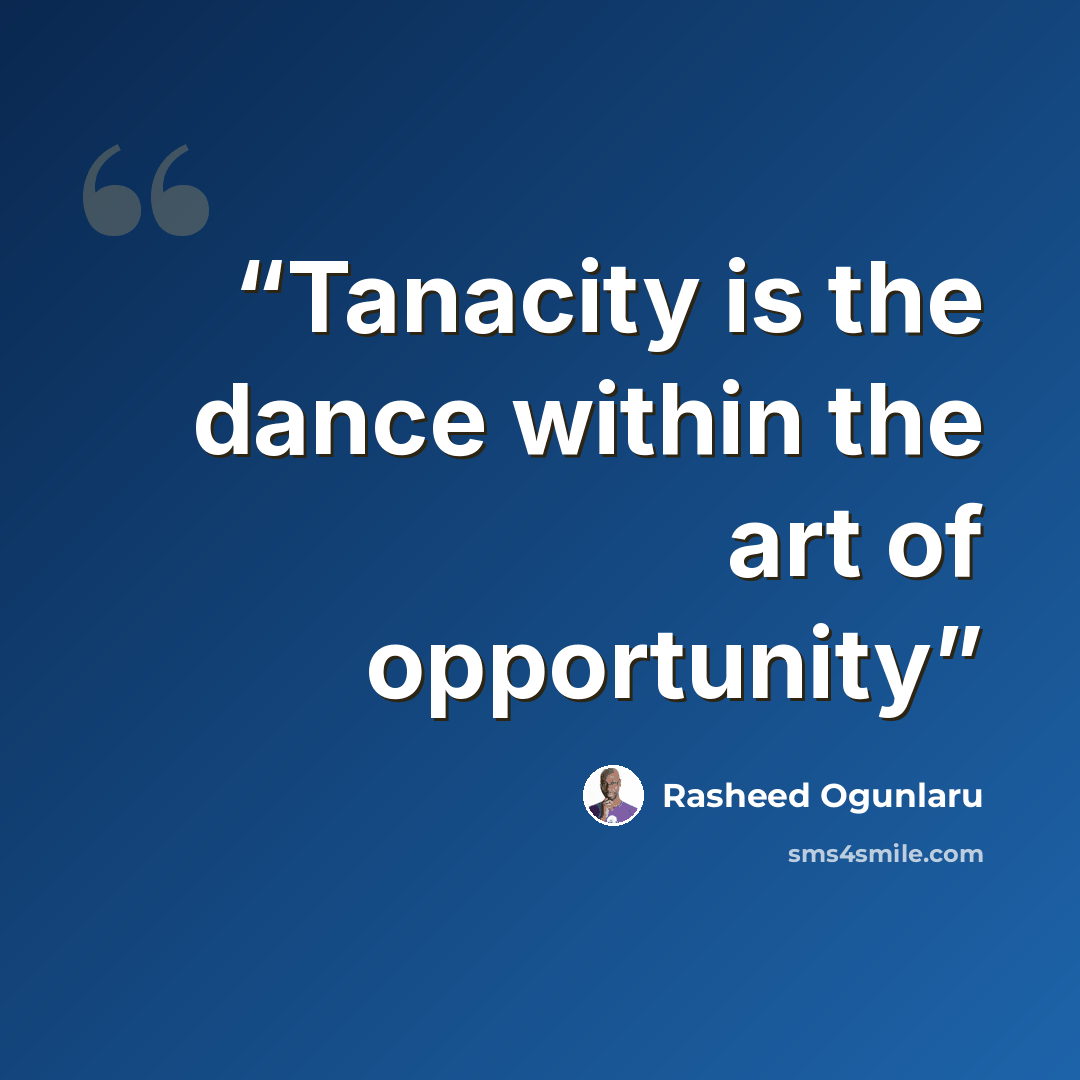 "Tanacity is the dance within the art of opportunity"

Rasheed Ogunlaru

sms4smile.com